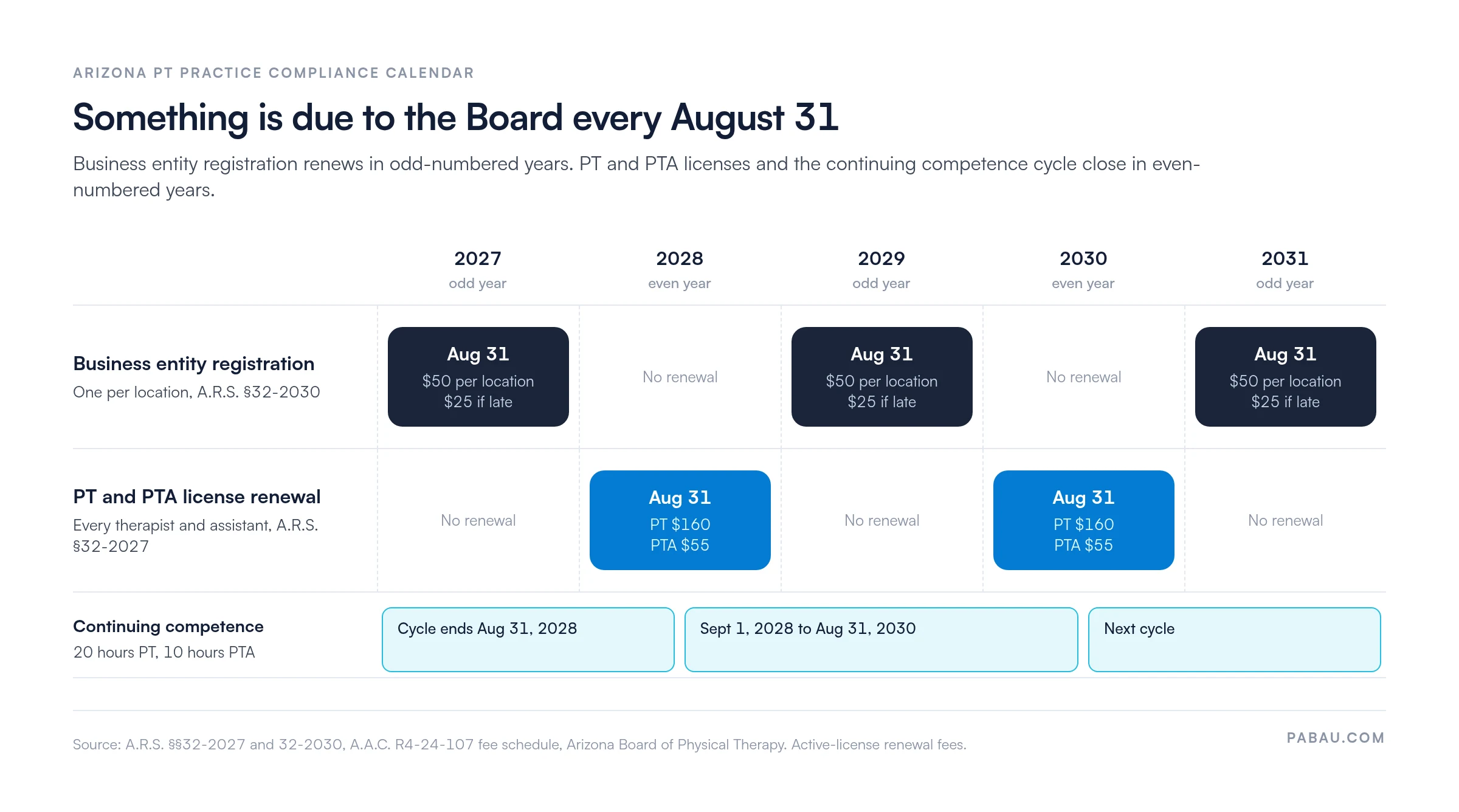 ARIZONA PT PRACTICE COMPLIANCE CALENDAR

Something is due to the Board every August 31

Business entity registration renews in odd-numbered years. PT and PTA licenses and the continuing competence cycle close in even-numbered years.

| | 2027 odd year | 2028 even year | 2029 odd year | 2030 even year | 2031 odd year |
|---|---|---|---|---|---|
| Business entity registration One per location, A.R.S. §32-2030 | Aug 31 \$50 per location \$25 if late | No renewal | Aug 31 \$50 per location \$25 if late | No renewal | Aug 31 \$50 per location \$25 if late |
| PT and PTA license renewal Every therapist and assistant, A.R.S. §32-2027 | No renewal | Aug 31 PT \$160 PTA \$55 | No renewal | Aug 31 PT \$160 PTA \$55 | No renewal |
| Continuing competence 20 hours PT, 10 hours PTA | Cycle ends Aug 31, 2028 | Sept 1, 2028 to Aug 31, 2030 | | | Next cycle |

Source: A.R.S. §§32-2027 and 32-2030, A.A.C. R4-24-107 fee schedule, Arizona Board of Physical Therapy. Active-license renewal fees.

PABAU.COM